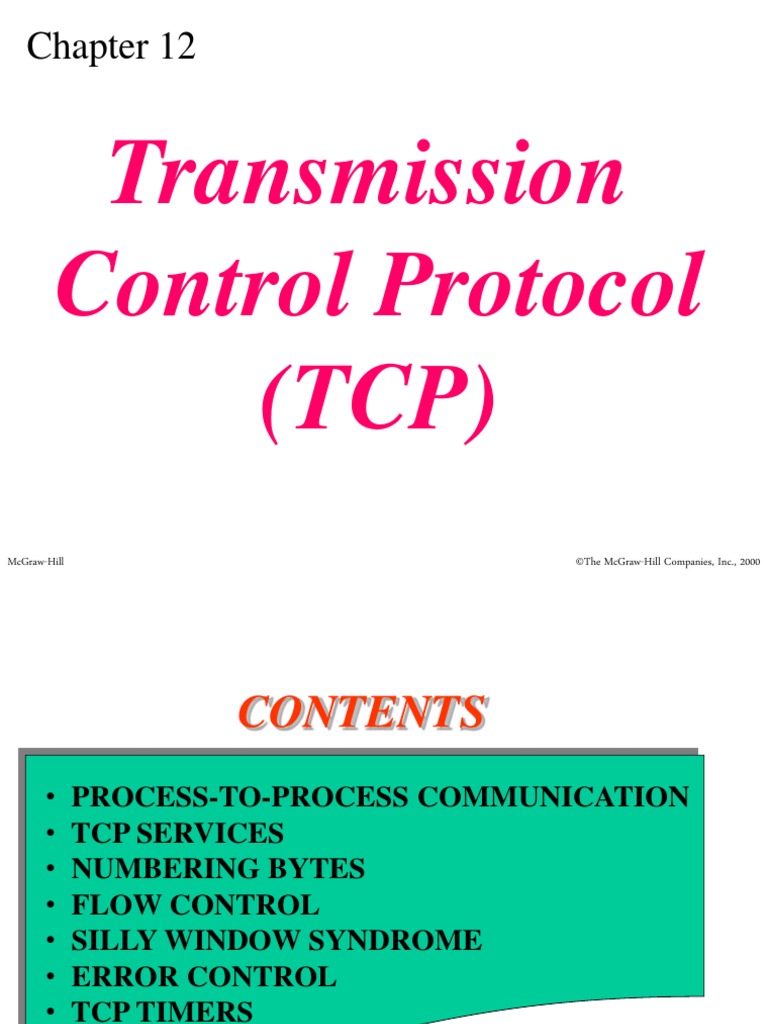 Chapter 12

Transmission Control Protocol (TCP)

McGraw-Hill

©The McGraw-Hill Companies, Inc., 2000

CONTENTS

• PROCESS-TO-PROCESS COMMUNICATION
• TCP SERVICES
• NUMBERING BYTES
• FLOW CONTROL
• SILLY WINDOW SYNDROME
• ERROR CONTROL
• TCP TIMERS